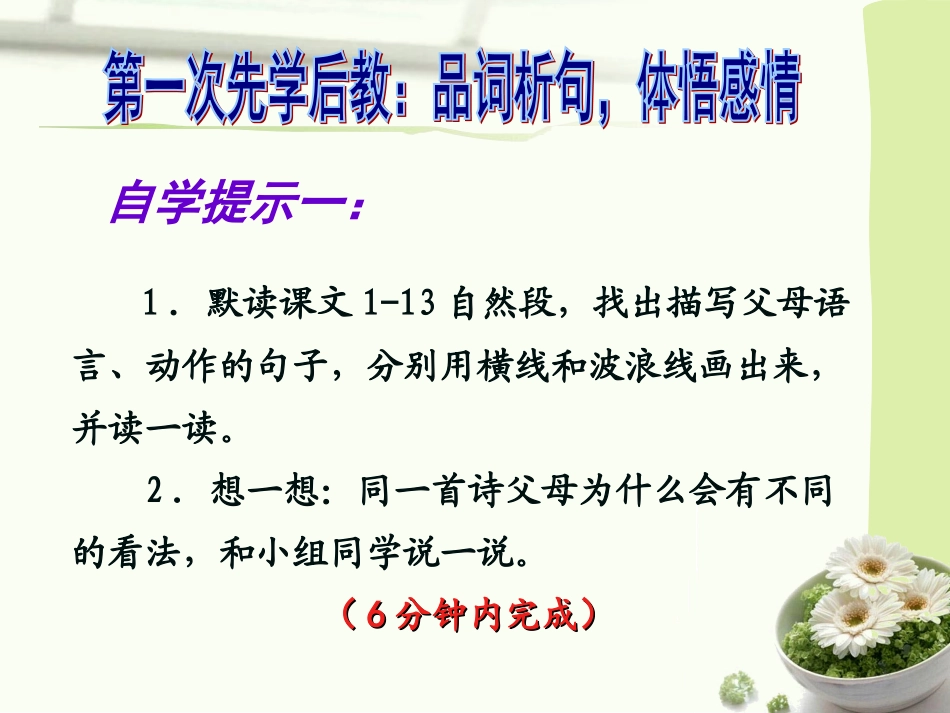 第一次先学后教：品词析句，体悟感情

自学提示一：

1．默读课文 1-13 自然段，找出描写父母语言、动作的句子，分别用横线和波浪线画出来，并读一读。

2．想一想：同一首诗父母为什么会有不同的看法，和小组同学说一说。

（6分钟内完成）